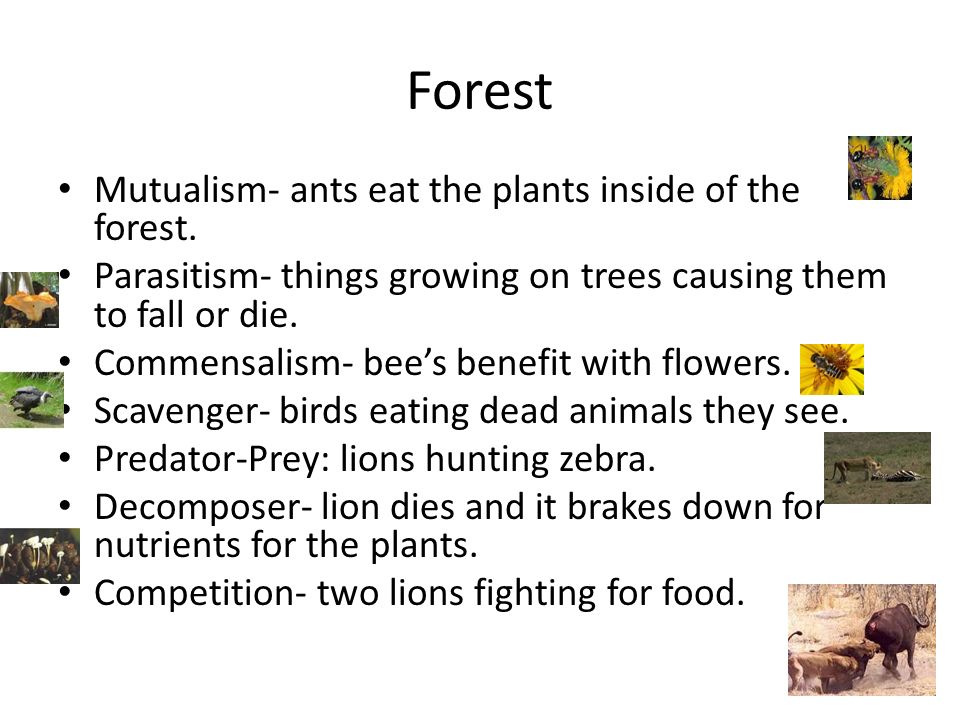 Forest

• Mutualism- ants eat the plants inside of the forest.
• Parasitism- things growing on trees causing them to fall or die.
• Commensalism- bee's benefit with flowers.
• Scavenger- birds eating dead animals they see.
• Predator-Prey: lions hunting zebra.
• Decomposer- lion dies and it brakes down for nutrients for the plants.
• Competition- two lions fighting for food.